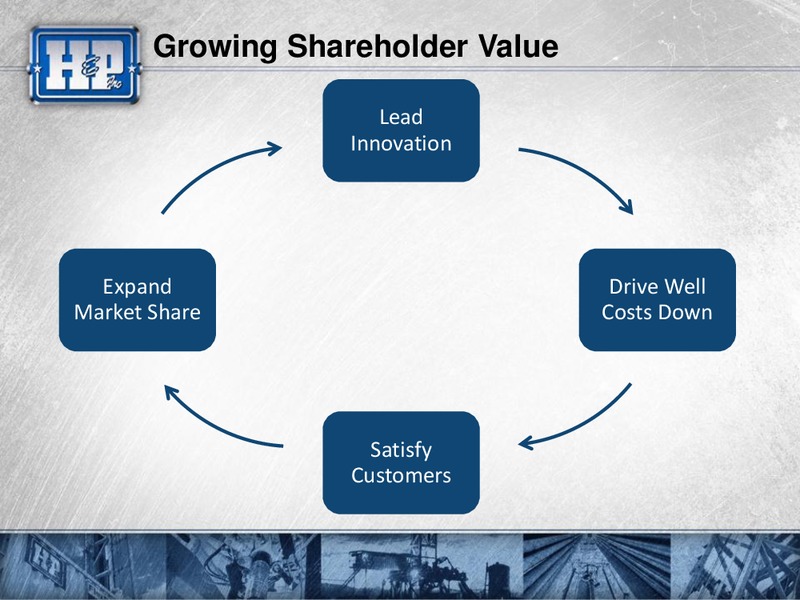 H&P Inc

Growing Shareholder Value

Lead Innovation

Drive Well Costs Down

Satisfy Customers

Expand Market Share

H&P